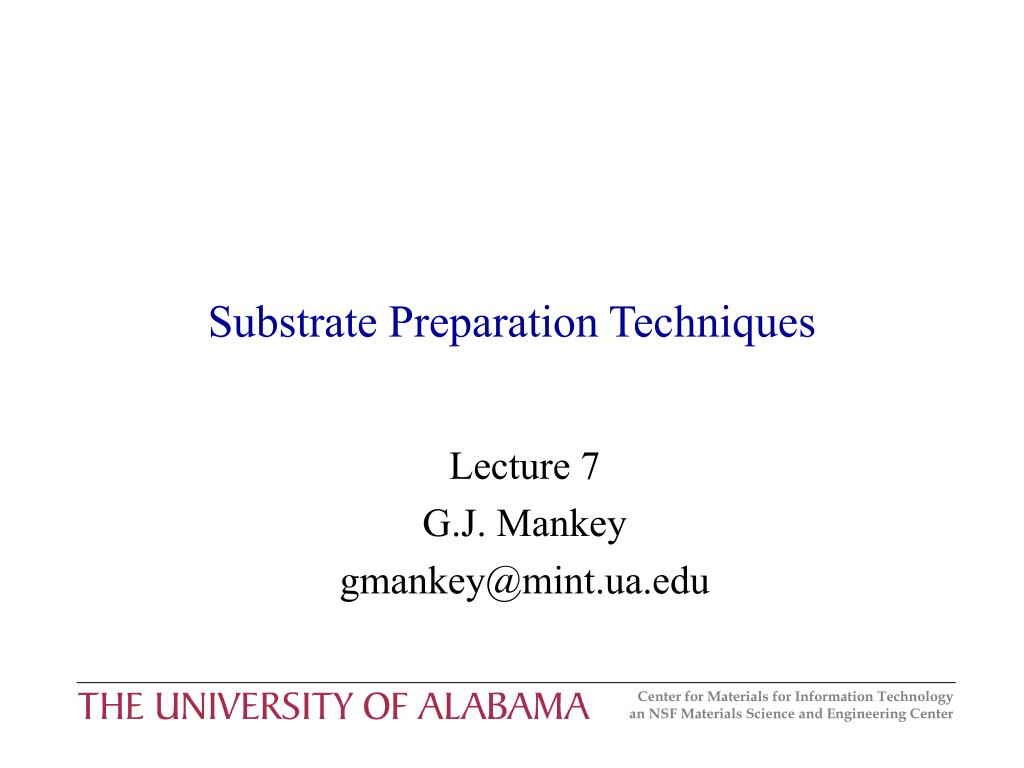 Substrate Preparation Techniques

Lecture 7
G.J. Mankey
gmankey@mint.ua.edu

THE UNIVERSITY OF ALABAMA

Center for Materials for Information Technology
an NSF Materials Science and Engineering Center